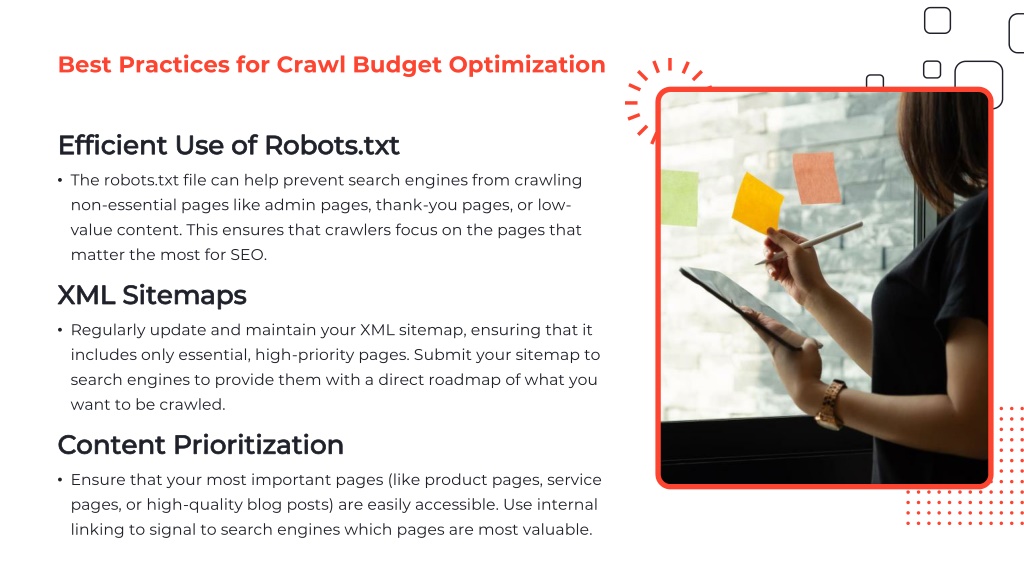 Best Practices for Crawl Budget Optimization

Efficient Use of Robots.txt

• The robots.txt file can help prevent search engines from crawling non-essential pages like admin pages, thank-you pages, or low-value content. This ensures that crawlers focus on the pages that matter the most for SEO.

XML Sitemaps

• Regularly update and maintain your XML sitemap, ensuring that it includes only essential, high-priority pages. Submit your sitemap to search engines to provide them with a direct roadmap of what you want to be crawled.

Content Prioritization

• Ensure that your most important pages (like product pages, service pages, or high-quality blog posts) are easily accessible. Use internal linking to signal to search engines which pages are most valuable.